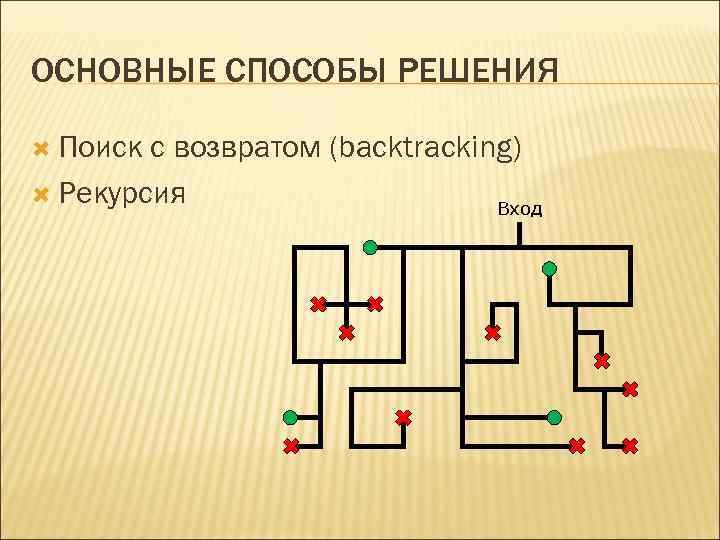 ОСНОВНЫЕ СПОСОБЫ РЕШЕНИЯ

Поиск с возвратом (backtracking)

Рекурсия

Вход